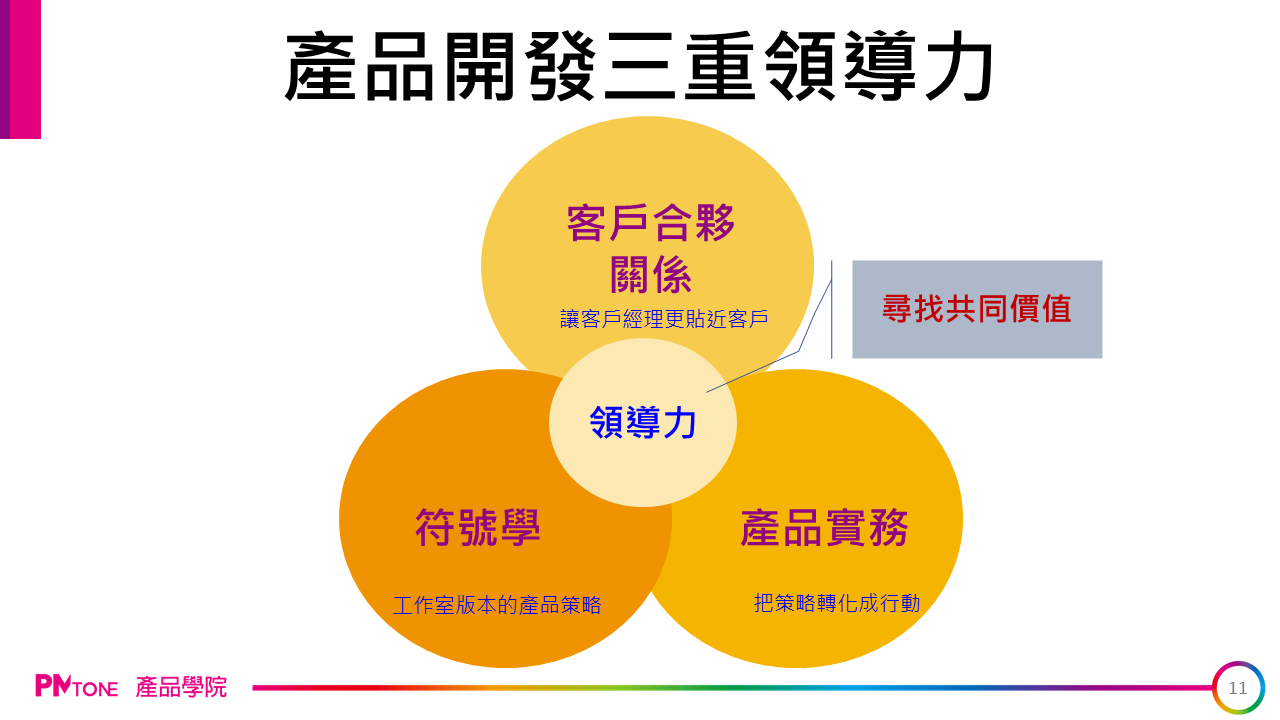 產品開發三重領導力

客戶合夥關係

讓客戶經理更貼近客戶

尋找共同價值

領導力

符號學

工作室版本的產品策略

產品實務

把策略轉化成行動

PMTONE 產品學院

11